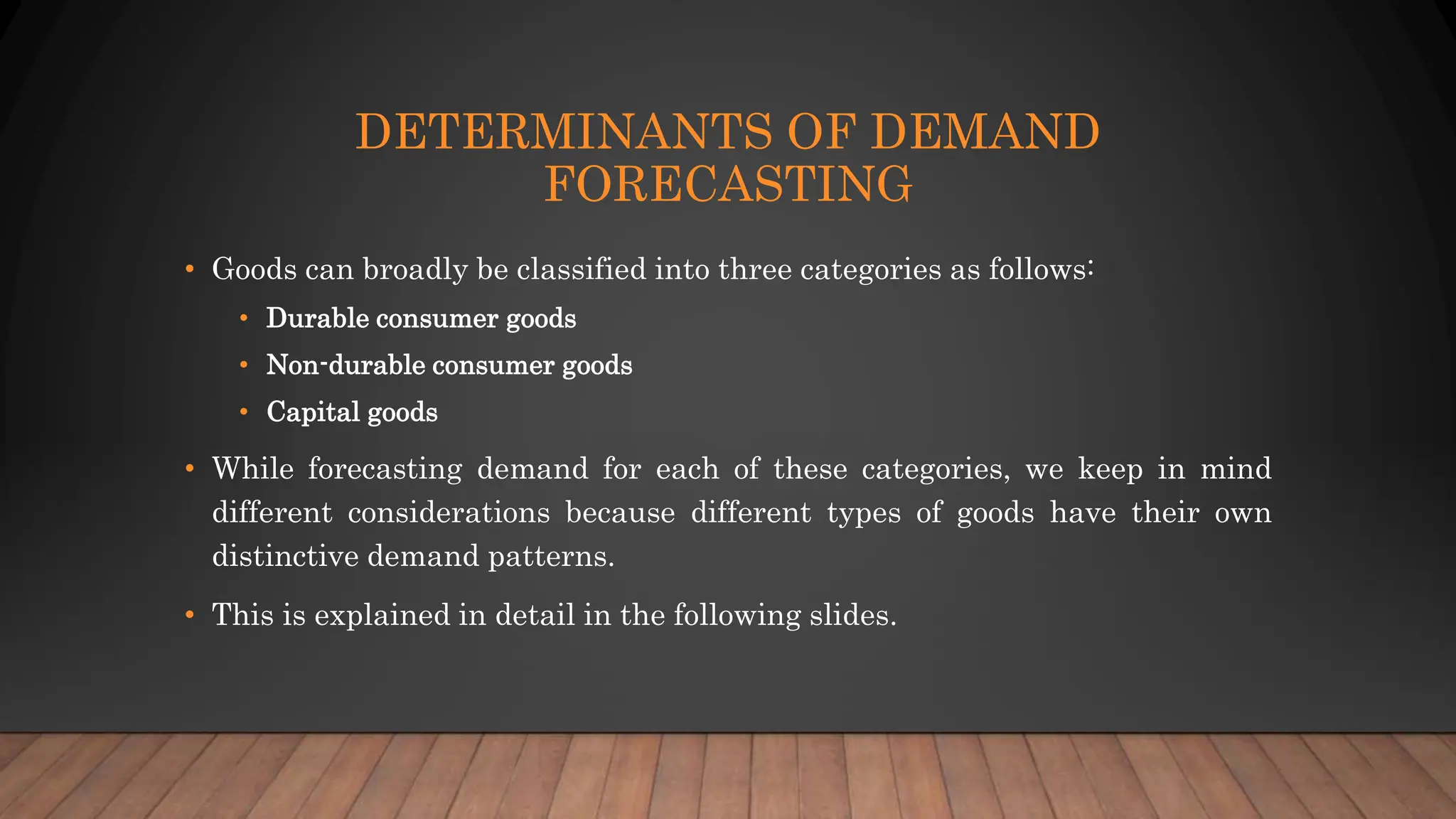 DETERMINANTS OF DEMAND FORECASTING

• Goods can broadly be classified into three categories as follows:
  • Durable consumer goods
  • Non-durable consumer goods
  • Capital goods
• While forecasting demand for each of these categories, we keep in mind different considerations because different types of goods have their own distinctive demand patterns.
• This is explained in detail in the following slides.